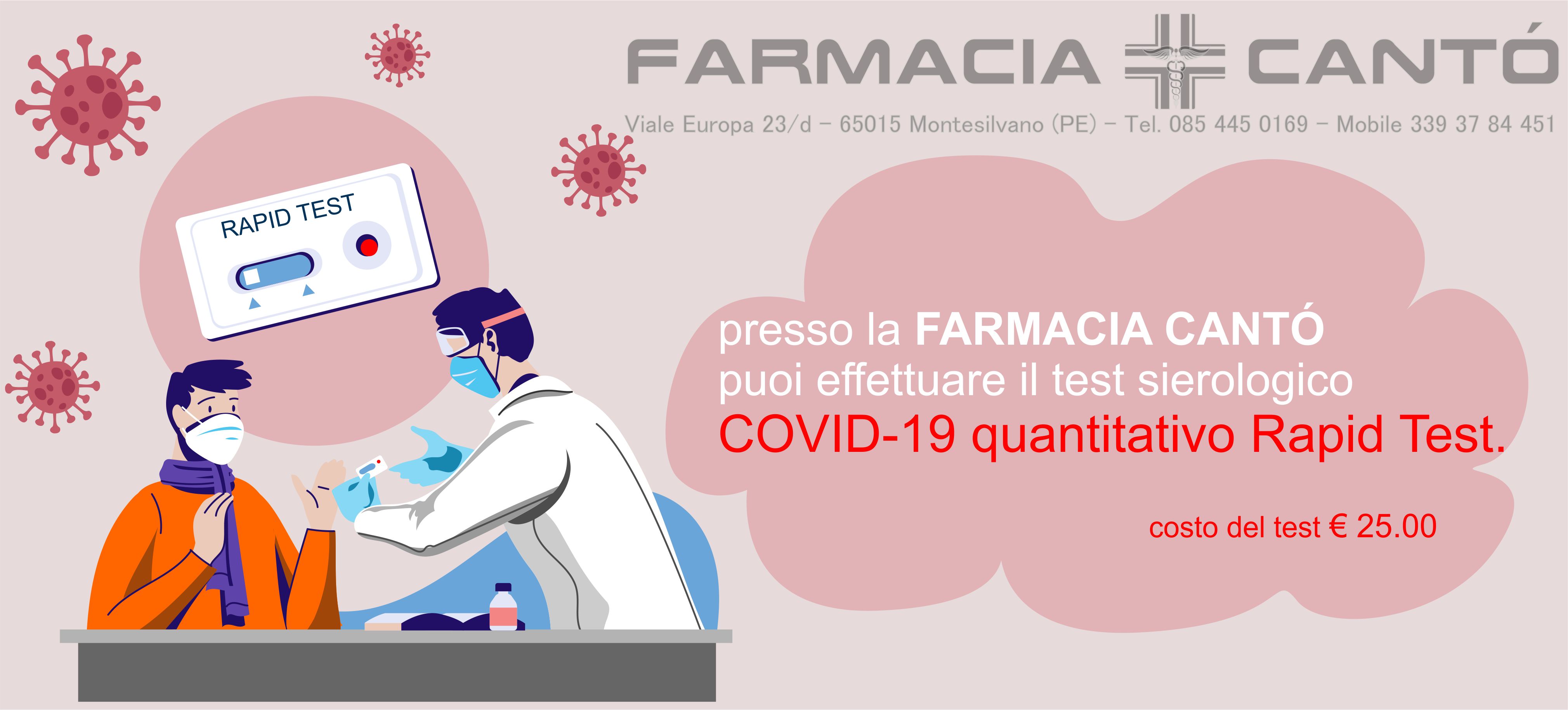 FARMACIA CANTÓ

Viale Europa 23/d – 65015 Montesilvano (PE) – Tel. 085 445 0169 – Mobile 339 37 84 451

RAPID TEST

presso la FARMACIA CANTÓ
puoi effettuare il test sierologico
COVID-19 quantitativo Rapid Test.

costo del test € 25.00